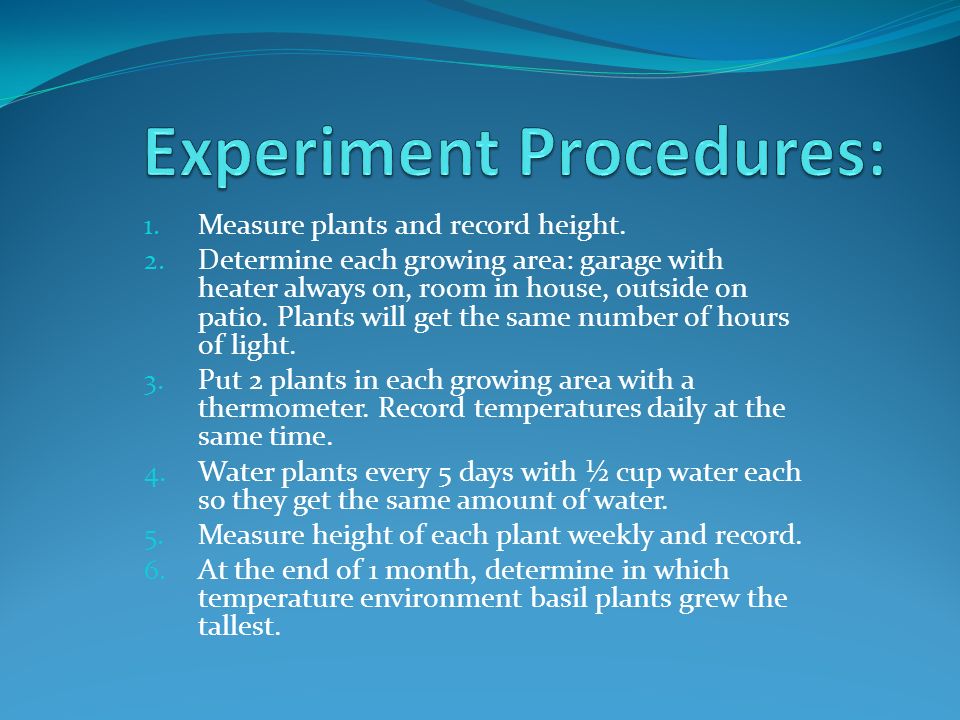 Experiment Procedures:

1. Measure plants and record height.
2. Determine each growing area: garage with heater always on, room in house, outside on patio. Plants will get the same number of hours of light.
3. Put 2 plants in each growing area with a thermometer. Record temperatures daily at the same time.
4. Water plants every 5 days with ½ cup water each so they get the same amount of water.
5. Measure height of each plant weekly and record.
6. At the end of 1 month, determine in which temperature environment basil plants grew the tallest.